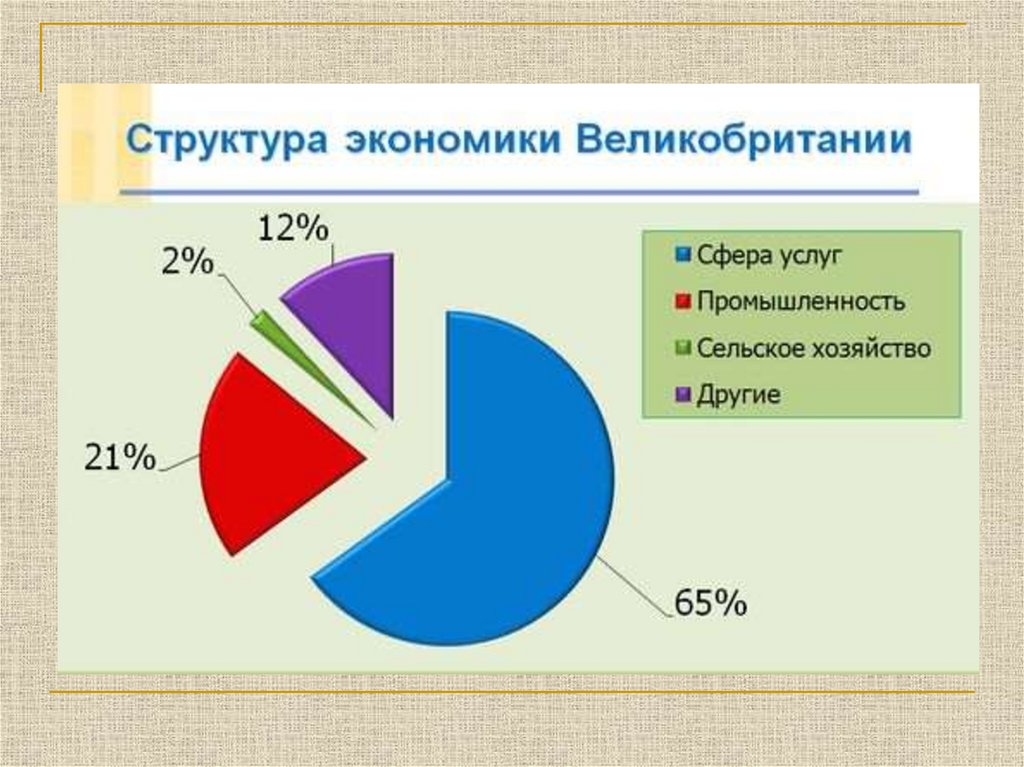 Структура экономики Великобритании

12%

2%

21%

65%

Сфера услуг
Промышленность
Сельское хозяйство
Другие